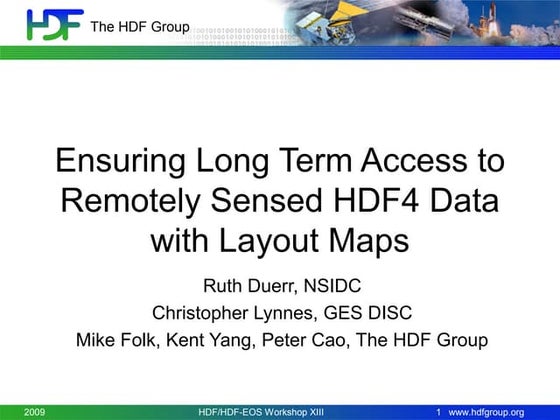 HDF The HDF Group

Ensuring Long Term Access to Remotely Sensed HDF4 Data with Layout Maps

Ruth Duerr, NSIDC
Christopher Lynnes, GES DISC
Mike Folk, Kent Yang, Peter Cao, The HDF Group

2009 HDF/HDF-EOS Workshop XIII 1 www.hdfgroup.org